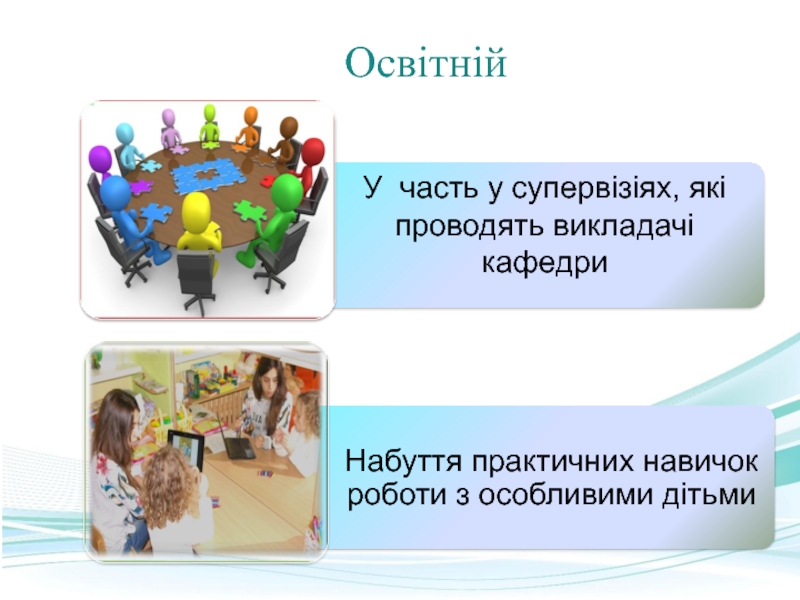 Освітній

У  часть у супервізіях, які проводять викладачі кафедри

Набуття практичних навичок роботи з особливими дітьми